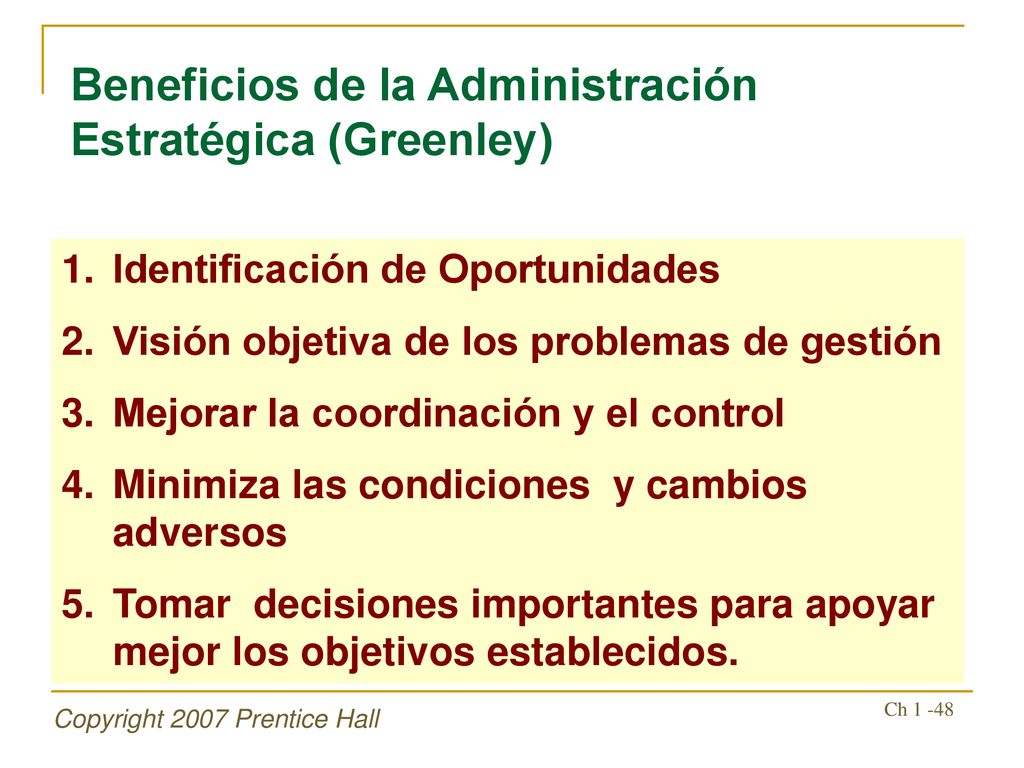 Beneficios de la Administración Estratégica (Greenley)

1. Identificación de Oportunidades
2. Visión objetiva de los problemas de gestión
3. Mejorar la coordinación y el control
4. Minimiza las condiciones y cambios adversos
5. Tomar decisiones importantes para apoyar mejor los objetivos establecidos.

Copyright 2007 Prentice Hall

Ch 1 -48